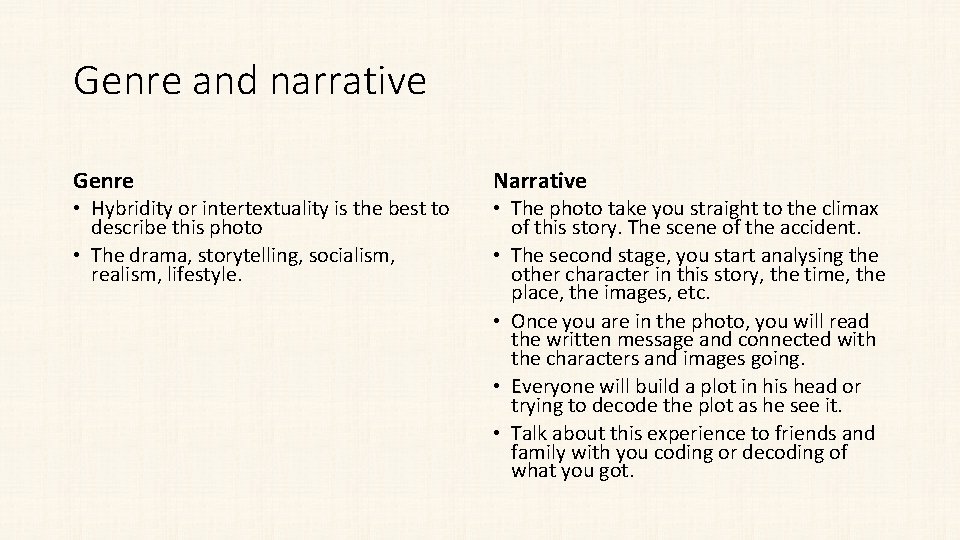 Genre and narrative

Genre

• Hybridity or intertextuality is the best to describe this photo
• The drama, storytelling, socialism, realism, lifestyle.

Narrative

• The photo take you straight to the climax of this story. The scene of the accident.
• The second stage, you start analysing the other character in this story, the time, the place, the images, etc.
• Once you are in the photo, you will read the written message and connected with the characters and images going.
• Everyone will build a plot in his head or trying to decode the plot as he see it.
• Talk about this experience to friends and family with you coding or decoding of what you got.